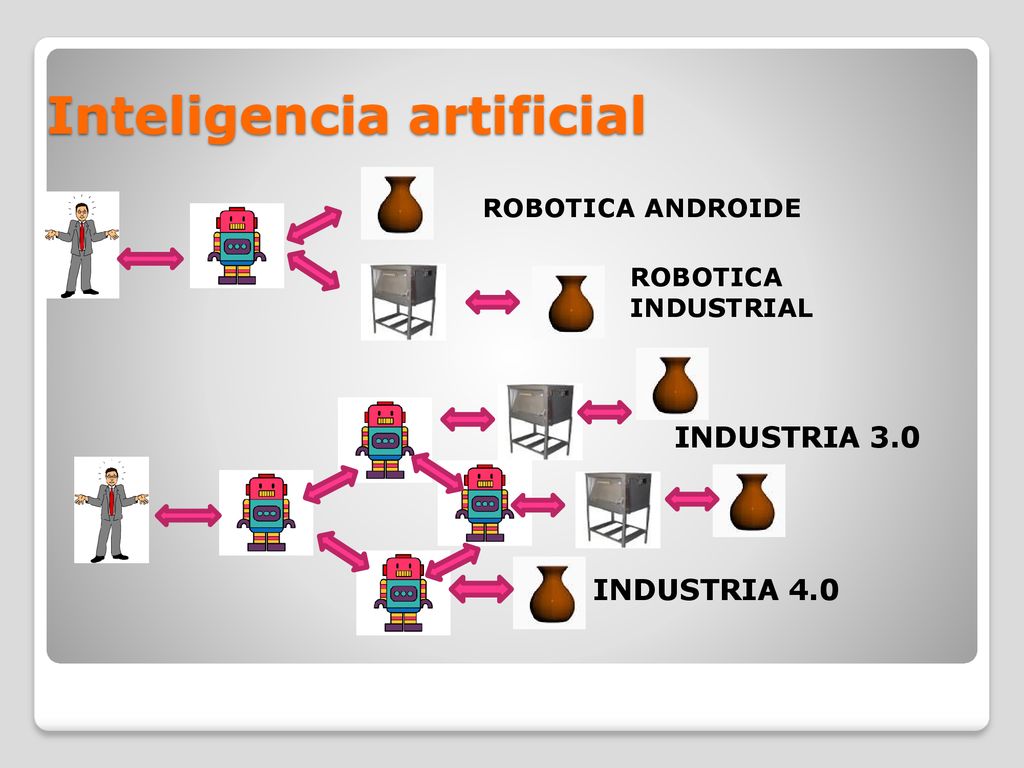 Inteligencia artificial

ROBOTICA ANDROIDE

ROBOTICA INDUSTRIAL

INDUSTRIA 3.0

INDUSTRIA 4.0